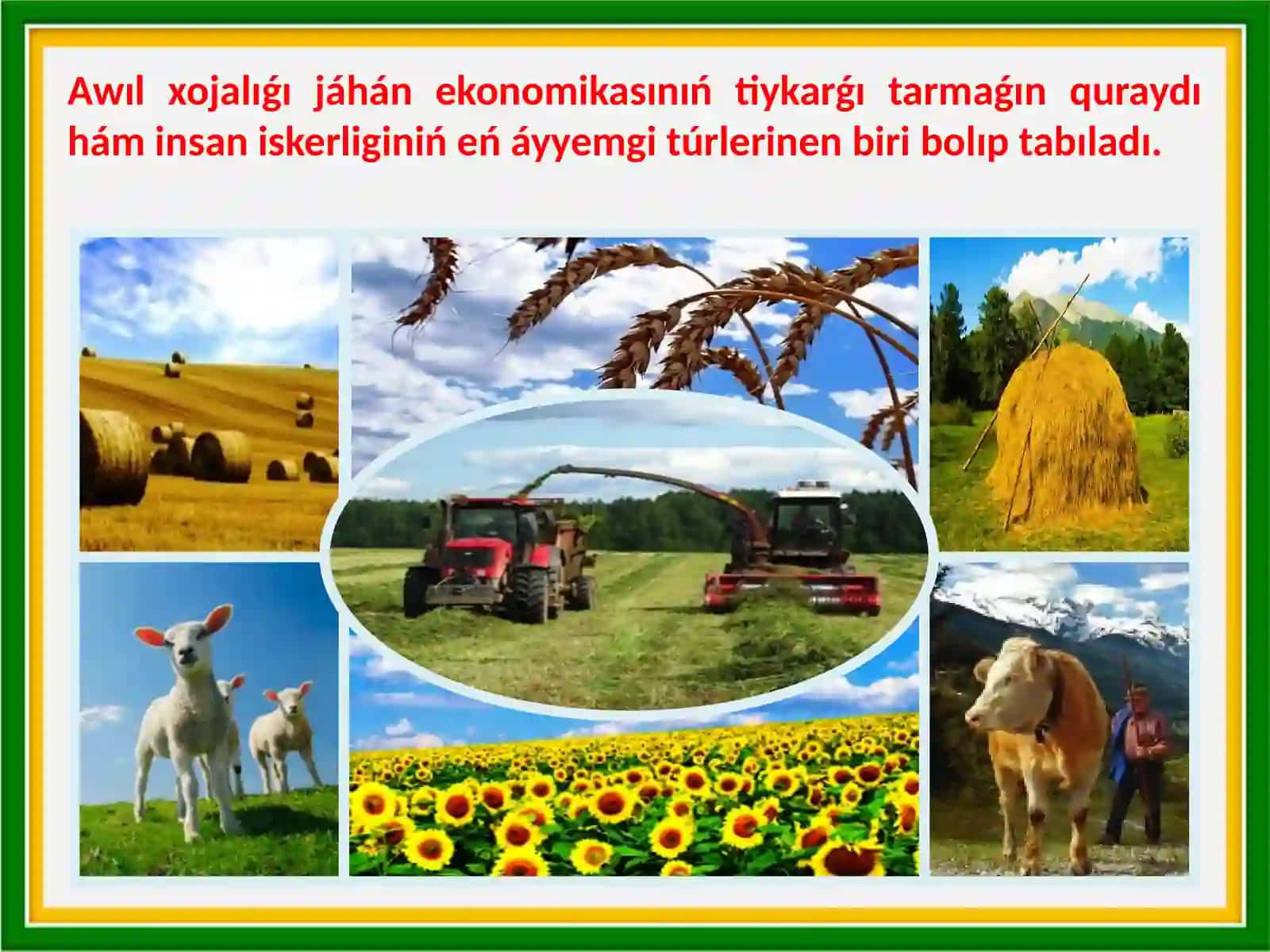 Awıl xojalıǵı jáhán ekonomikasınıń tiykarǵı tarmaǵın quraydı hám insan iskerliginiń eń áyyemgi túrlerinen biri bolıp tabıladı.